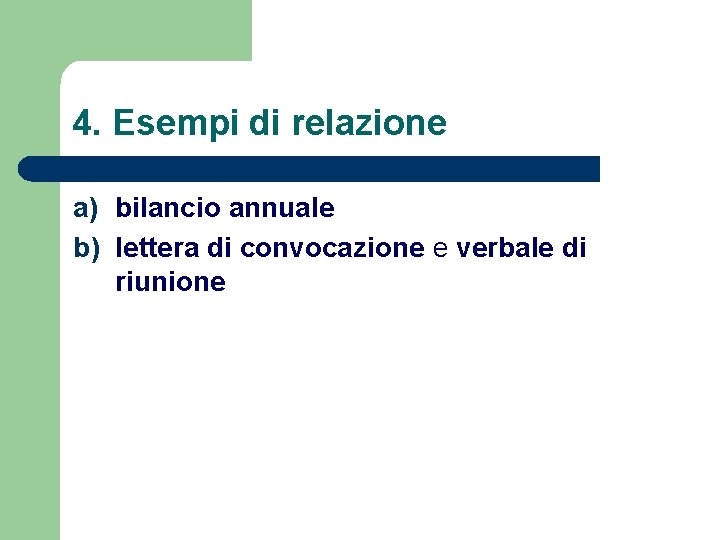 4. Esempi di relazione

a) bilancio annuale
b) lettera di convocazione e verbale di riunione